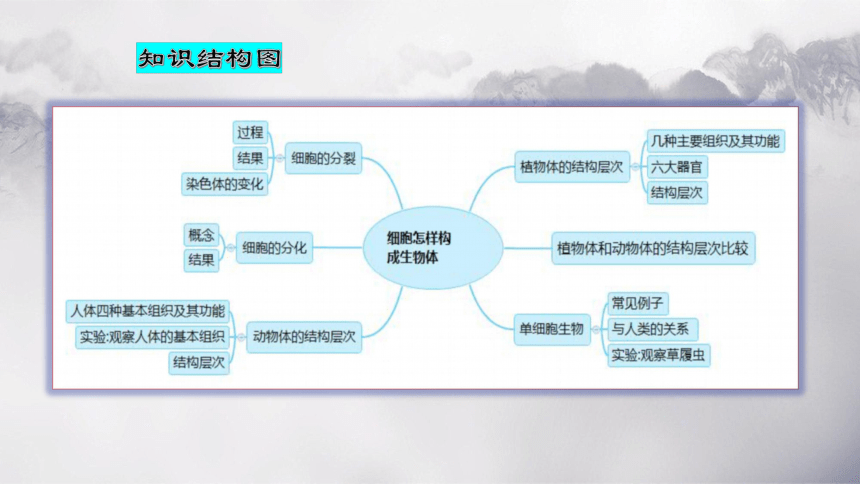 知识结构图

细胞怎样构成生物体

细胞的分裂
过程
结果
染色体的变化

细胞的分化
概念
结果

动物体的结构层次
人体四种基本组织及其功能
实验:观察人体的基本组织
结构层次

植物体的结构层次
几种主要组织及其功能
六大器官
结构层次

植物体和动物体的结构层次比较

单细胞生物
常见例子
与人类的关系
实验:观察草履虫